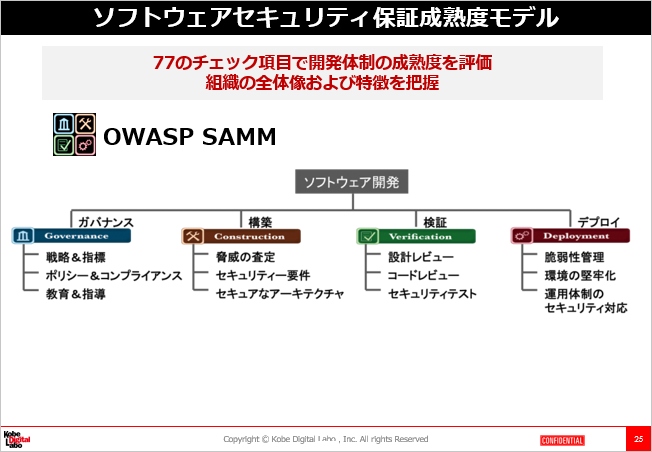 ソフトウェアセキュリティ保証成熟度モデル

77のチェック項目で開発体制の成熟度を評価
組織の全体像および特徴を把握

OWASP SAMM

ソフトウェア開発

ガバナンス
Governance
戦略＆指標
ポリシー＆コンプライアンス
教育＆指導

構築
Construction
脅威の査定
セキュリティー要件
セキュアなアーキテクチャ

検証
Verification
設計レビュー
コードレビュー
セキュリティテスト

デプロイ
Deployment
脆弱性管理
環境の堅牢化
運用体制の
セキュリティ対応

Kobe Digital Labo

Copyright © Kobe Digital Labo , Inc. All rights Reserved

CONFIDENTIAL

25